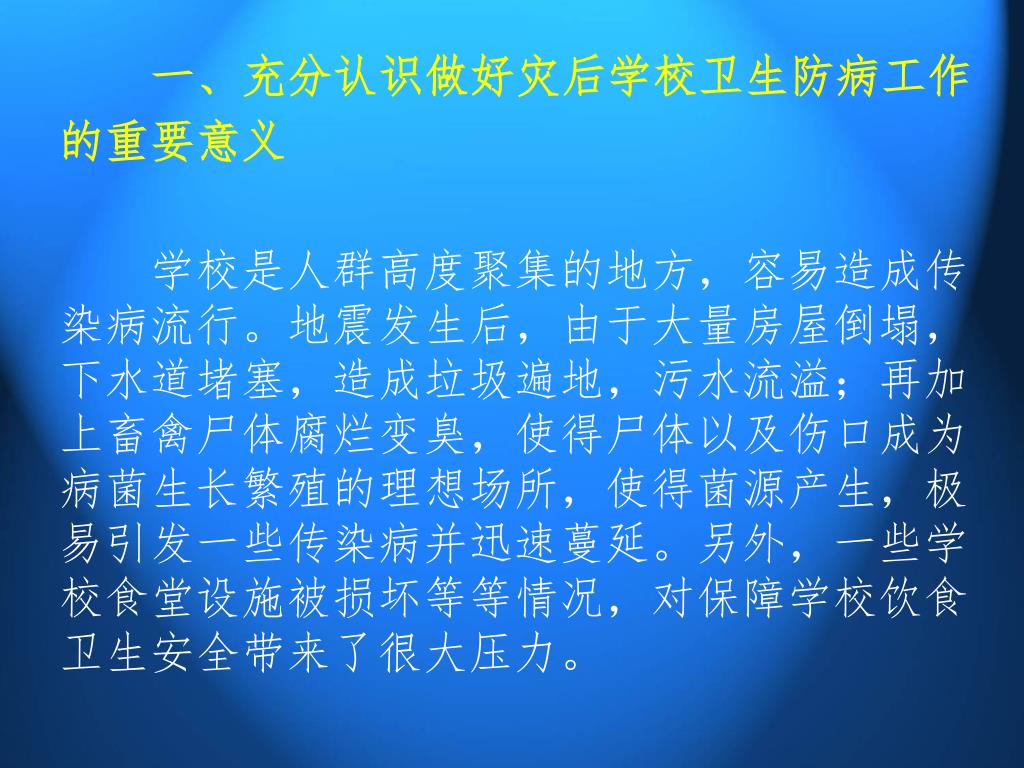 一、充分认识做好灾后学校卫生防病工作的重要意义

学校是人群高度聚集的地方，容易造成传染病流行。地震发生后，由于大量房屋倒塌，下水道堵塞，造成垃圾遍地，污水流溢；再加上畜禽尸体腐烂变臭，使得尸体以及伤口成为病菌生长繁殖的理想场所，使得菌源产生，极易引发一些传染病并迅速蔓延。另外，一些学校食堂设施被损坏等等情况，对保障学校饮食卫生安全带来了很大压力。